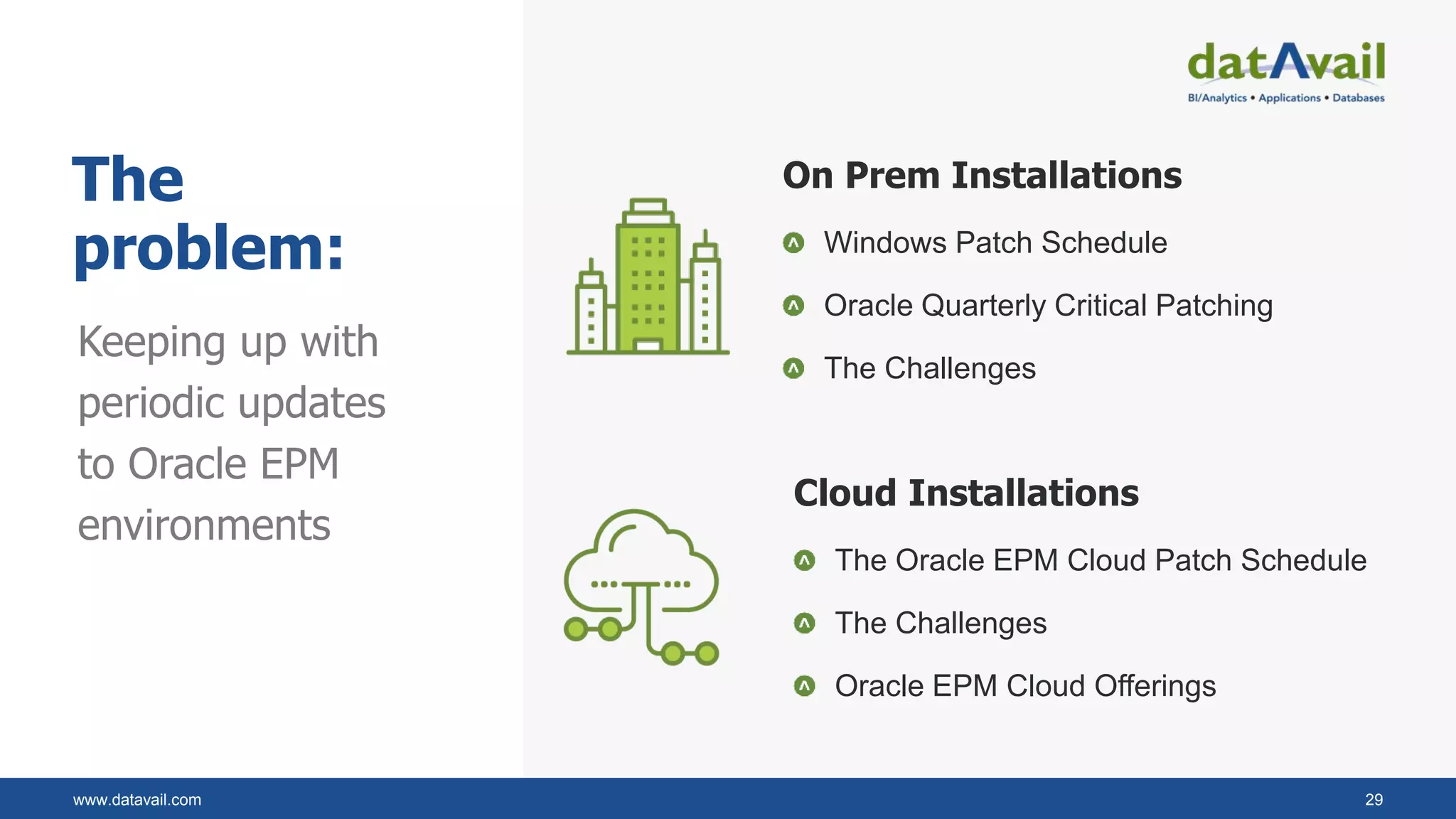 datAvail
BI/Analytics • Applications • Databases

The problem:

Keeping up with periodic updates to Oracle EPM environments

On Prem Installations

Windows Patch Schedule

Oracle Quarterly Critical Patching

The Challenges

Cloud Installations

The Oracle EPM Cloud Patch Schedule

The Challenges

Oracle EPM Cloud Offerings

www.datavail.com

29